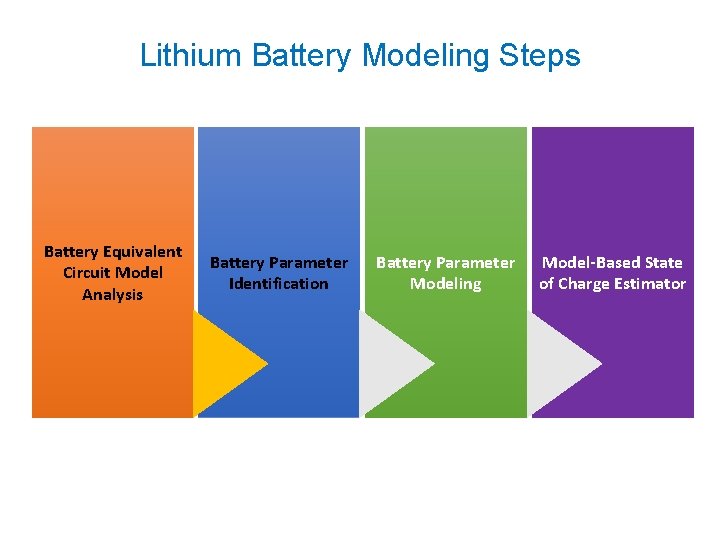 Lithium Battery Modeling Steps

Battery Equivalent Circuit Model Analysis

Battery Parameter Identification

Battery Parameter Modeling

Model-Based State of Charge Estimator